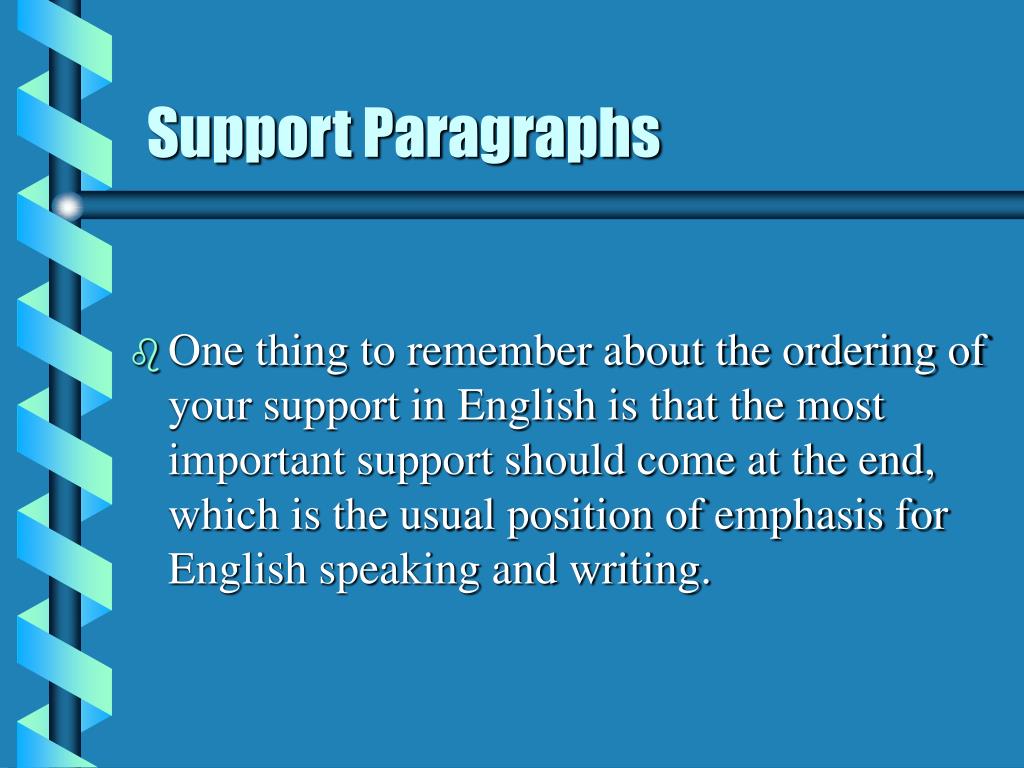 Support Paragraphs

One thing to remember about the ordering of your support in English is that the most important support should come at the end, which is the usual position of emphasis for English speaking and writing.